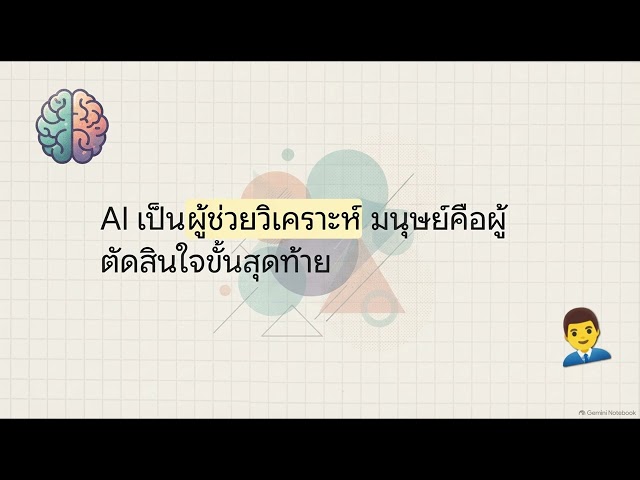 AI เป็นผู้ช่วยวิเคราะห์ มนุษย์คือผู้ตัดสินใจขั้นสุดท้าย

Gemini Notebook